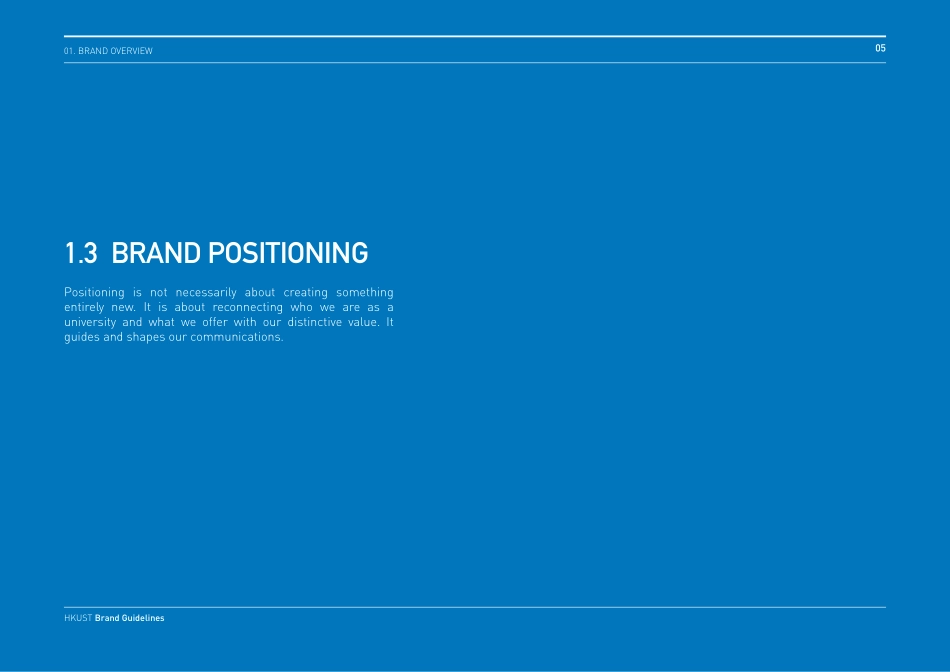 01. BRAND OVERVIEW

05

1.3 BRAND POSITIONING

Positioning is not necessarily about creating something entirely new. It is about reconnecting who we are as a university and what we offer with our distinctive value. It guides and shapes our communications.

HKUST Brand Guidelines